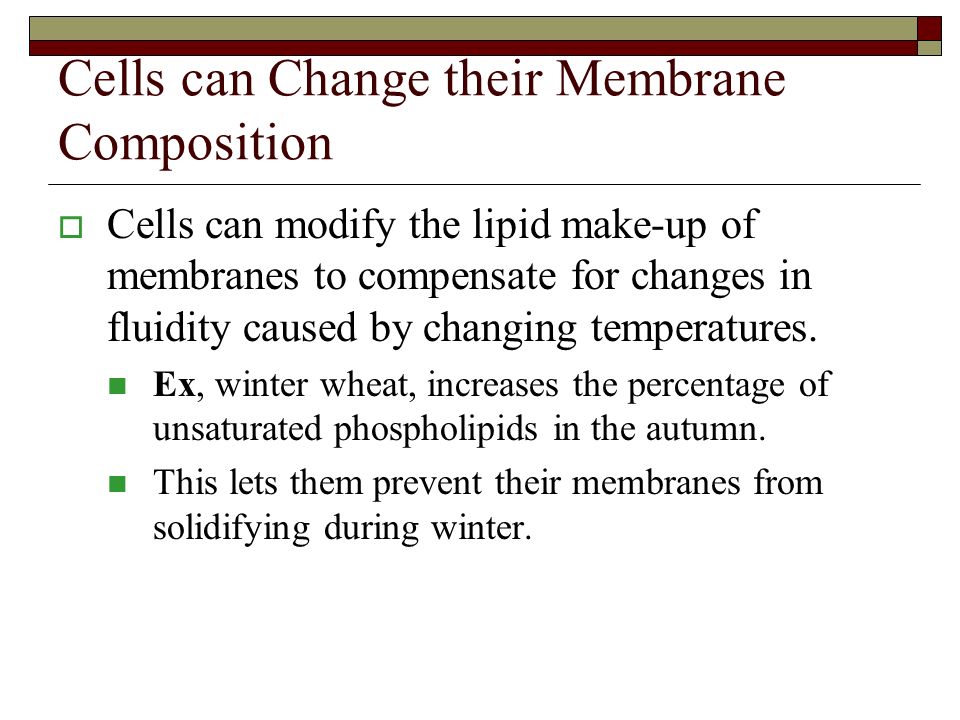 Cells can Change their Membrane Composition

Cells can modify the lipid make-up of membranes to compensate for changes in fluidity caused by changing temperatures.

Ex, winter wheat, increases the percentage of unsaturated phospholipids in the autumn.

This lets them prevent their membranes from solidifying during winter.